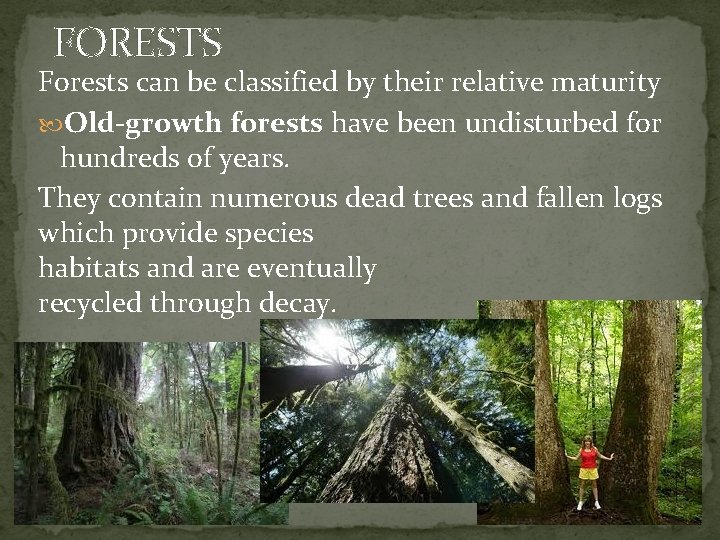 FORESTS

Forests can be classified by their relative maturity

Old-growth forests have been undisturbed for hundreds of years.

They contain numerous dead trees and fallen logs which provide species habitats and are eventually recycled through decay.